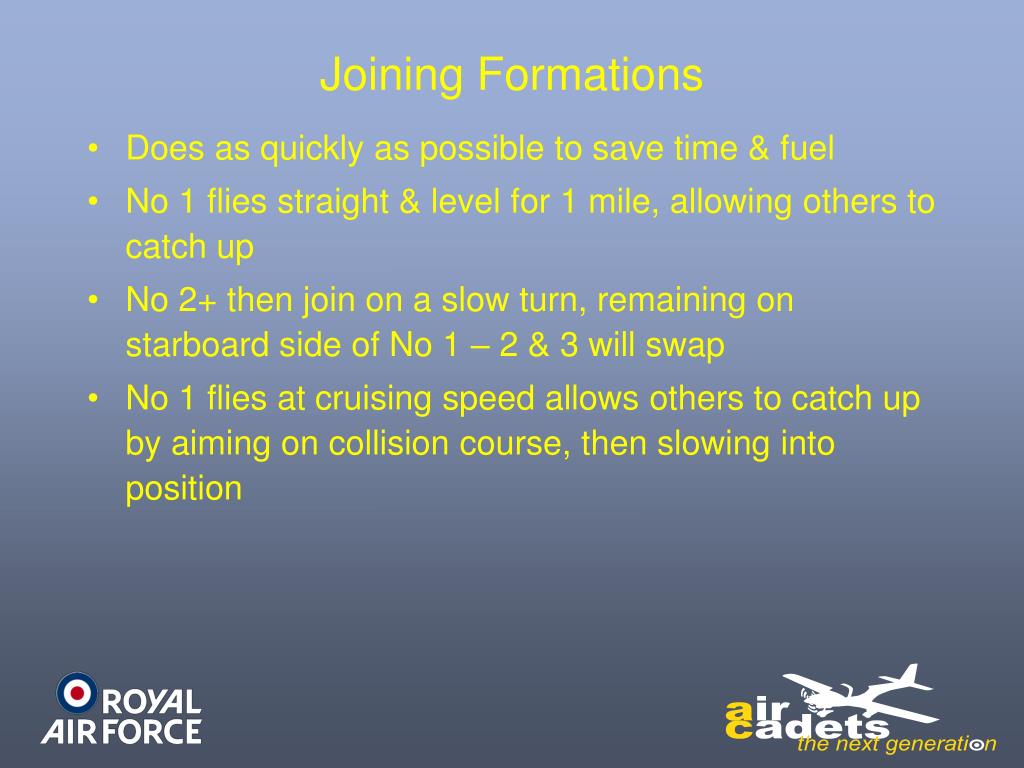 Joining Formations

• Does as quickly as possible to save time & fuel
• No 1 flies straight & level for 1 mile, allowing others to catch up
• No 2+ then join on a slow turn, remaining on starboard side of No 1 – 2 & 3 will swap
• No 1 flies at cruising speed allows others to catch up by aiming on collision course, then slowing into position

ROYAL AIR FORCE

air cadets
the next generation